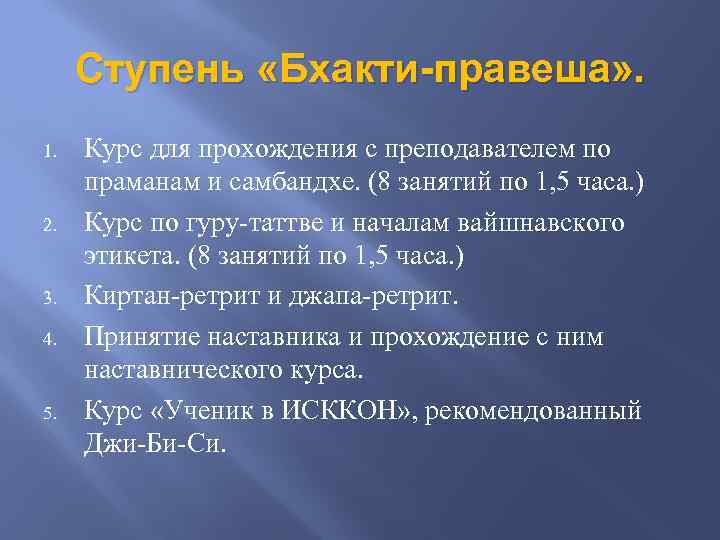 Ступень «Бхакти-правеша».

1. Курс для прохождения с преподавателем по праманам и самбандхе. (8 занятий по 1,5 часа.)
2. Курс по гуру-таттве и началам вайшнавского этикета. (8 занятий по 1,5 часа.)
3. Киртан-ретрит и джапа-ретрит.
4. Принятие наставника и прохождение с ним наставнического курса.
5. Курс «Ученик в ИСККОН», рекомендованный Джи-Би-Си.